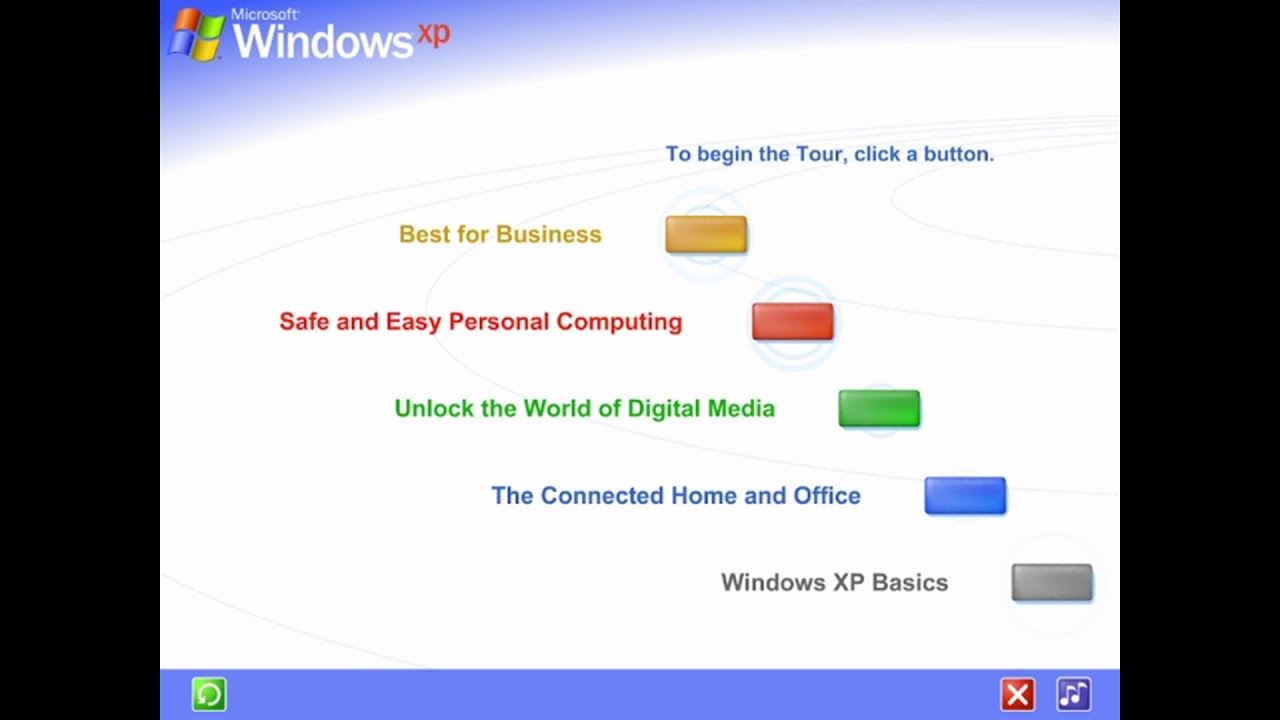 Microsoft Windows xp

To begin the Tour, click a button.

Best for Business

Safe and Easy Personal Computing

Unlock the World of Digital Media

The Connected Home and Office

Windows XP Basics